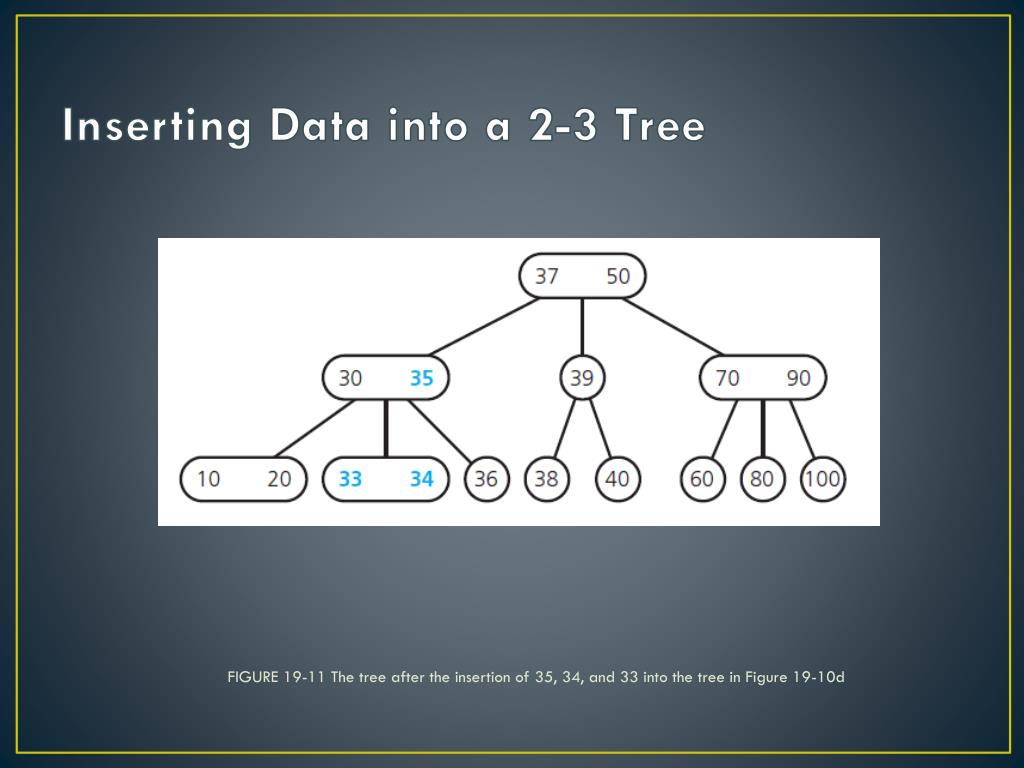 Inserting Data into a 2-3 Tree

37 50

30 35

39

70 90

10 20

33 34

36

38

40

60

80

100

FIGURE 19-11 The tree after the insertion of 35, 34, and 33 into the tree in Figure 19-10d